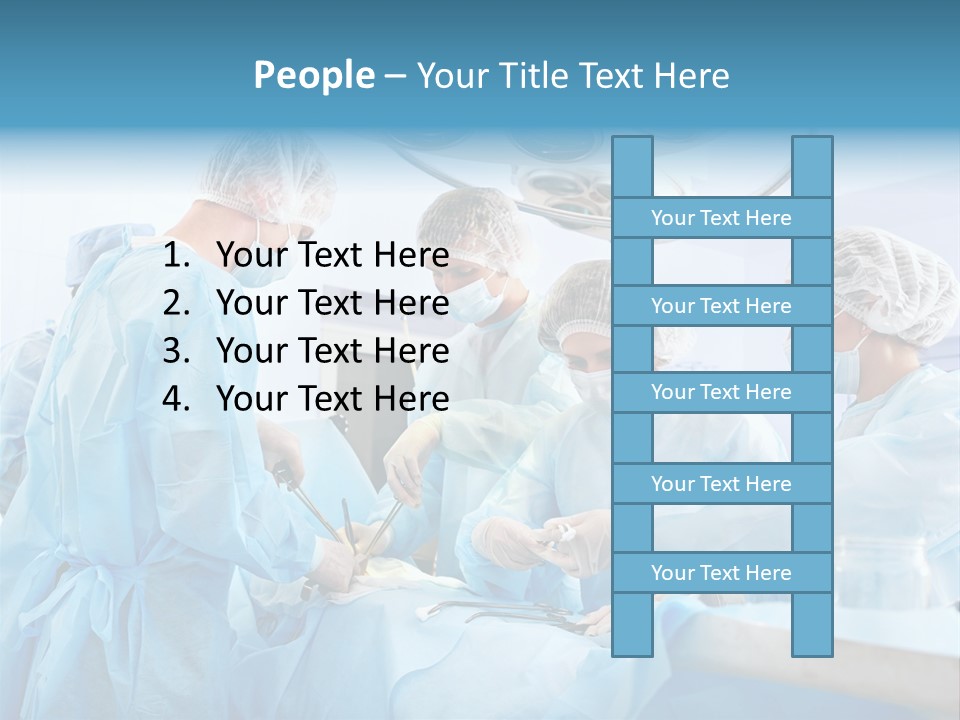 People – Your Title Text Here

1. Your Text Here
2. Your Text Here
3. Your Text Here
4. Your Text Here

Your Text Here

Your Text Here

Your Text Here

Your Text Here

Your Text Here